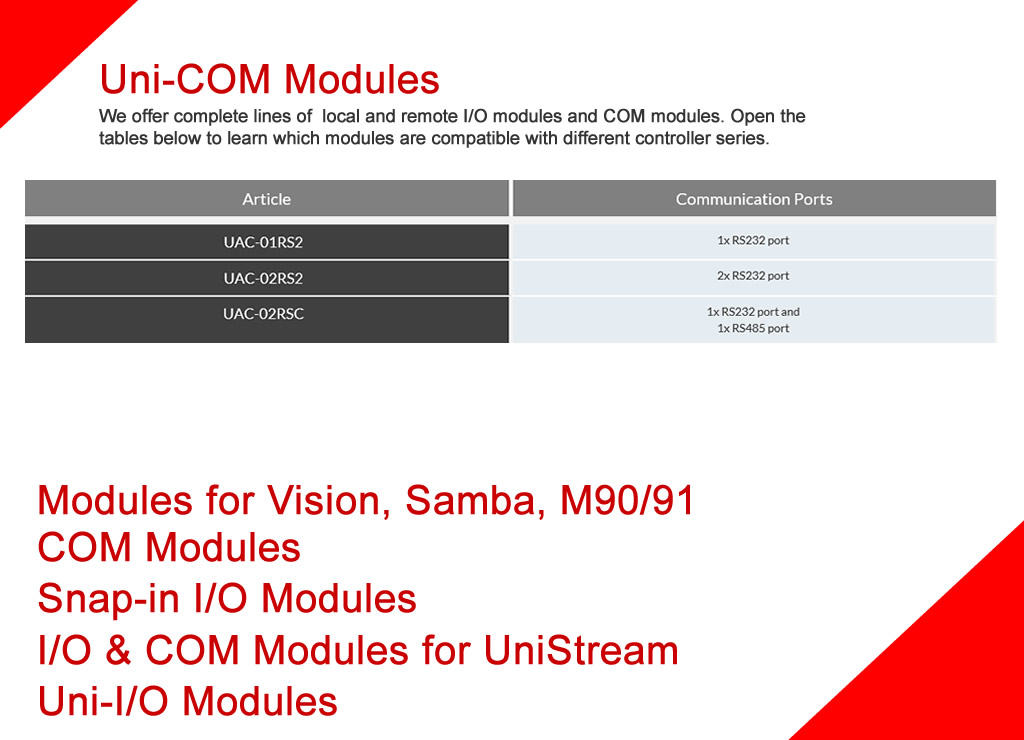 Uni-COM Modules

We offer complete lines of  local and remote I/O modules and COM modules. Open the tables below to learn which modules are compatible with different controller series.

| Article | Communication Ports |
|---|---|
| UAC-01RS2 | 1x RS232 port |
| UAC-02RS2 | 2x RS232 port |
| UAC-02RSC | 1x RS232 port and 1x RS485 port |

Modules for Vision, Samba, M90/91
COM Modules
Snap-in I/O Modules
I/O & COM Modules for UniStream
Uni-I/O Modules